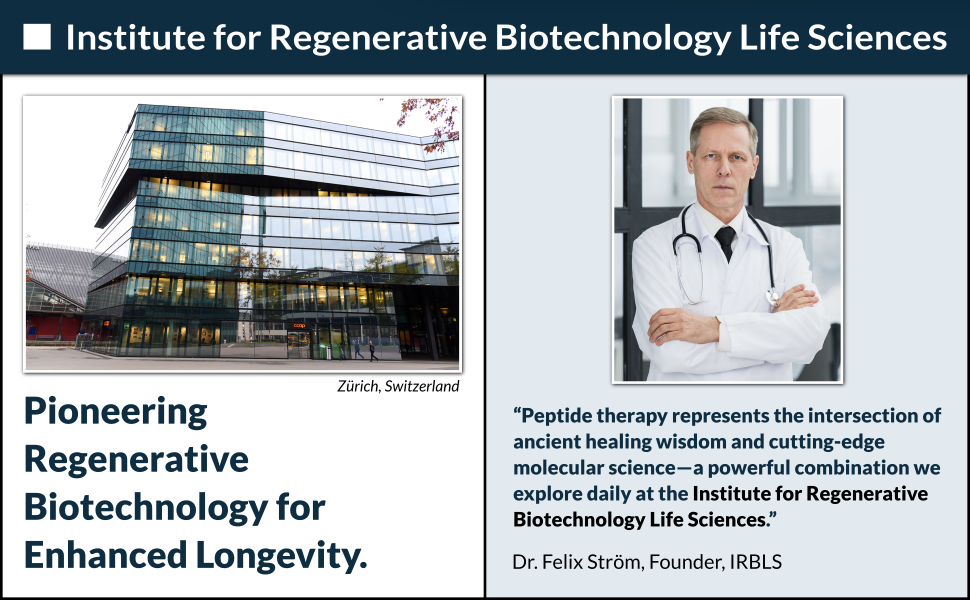 Institute for Regenerative Biotechnology Life Sciences

Zürich, Switzerland

Pioneering Regenerative Biotechnology for Enhanced Longevity.

“Peptide therapy represents the intersection of ancient healing wisdom and cutting-edge molecular science—a powerful combination we explore daily at the Institute for Regenerative Biotechnology Life Sciences.”

Dr. Felix Ström, Founder, IRBLS